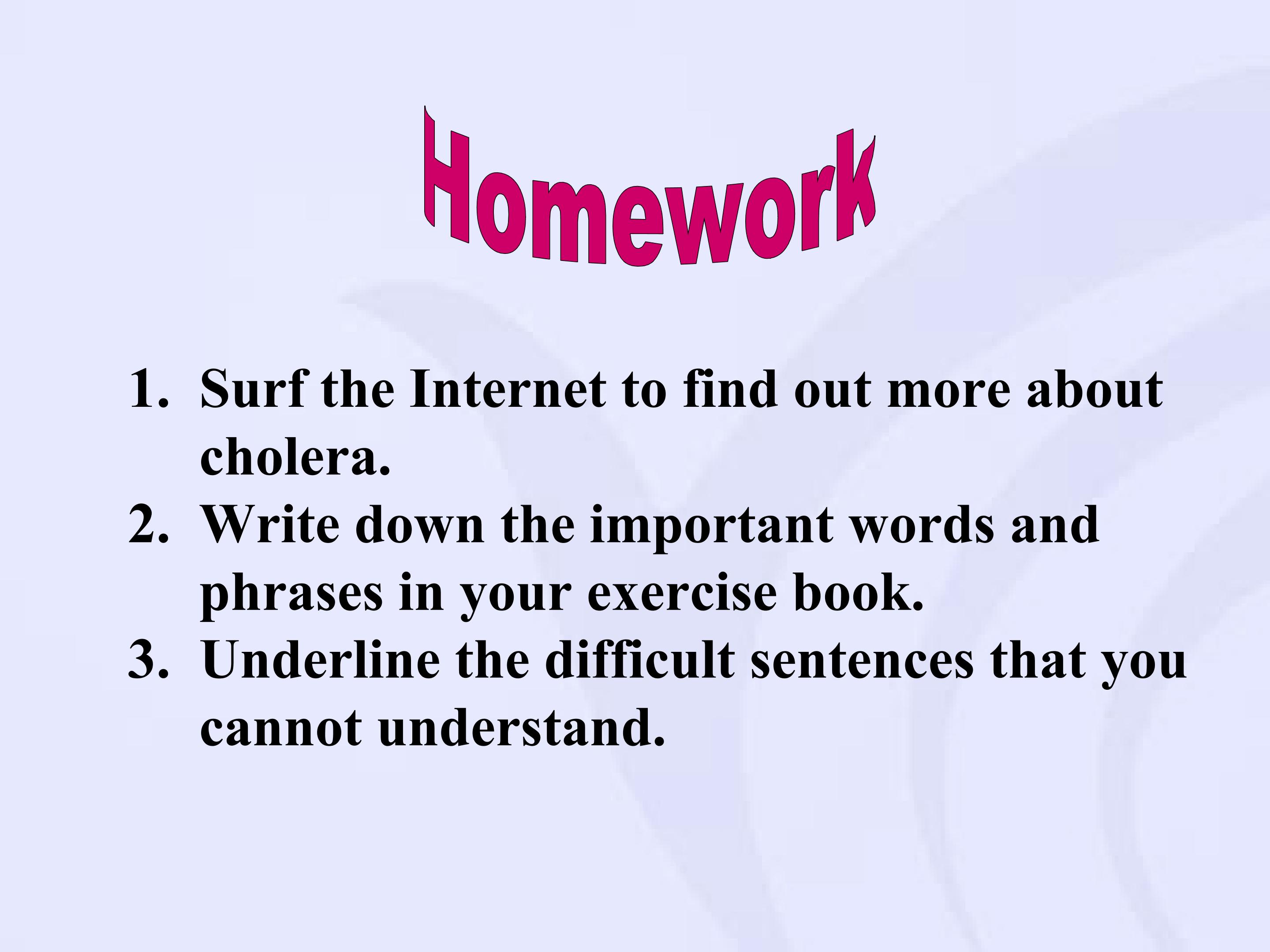 Homework

1. Surf the Internet to find out more about cholera.
2. Write down the important words and phrases in your exercise book.
3. Underline the difficult sentences that you cannot understand.